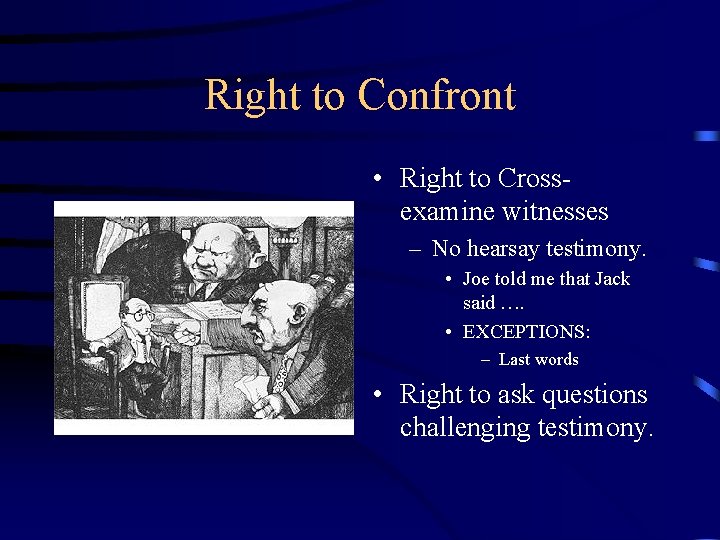 Right to Confront

• Right to Cross-examine witnesses
  – No hearsay testimony.
    • Joe told me that Jack said ….
    • EXCEPTIONS:
      – Last words
• Right to ask questions challenging testimony.